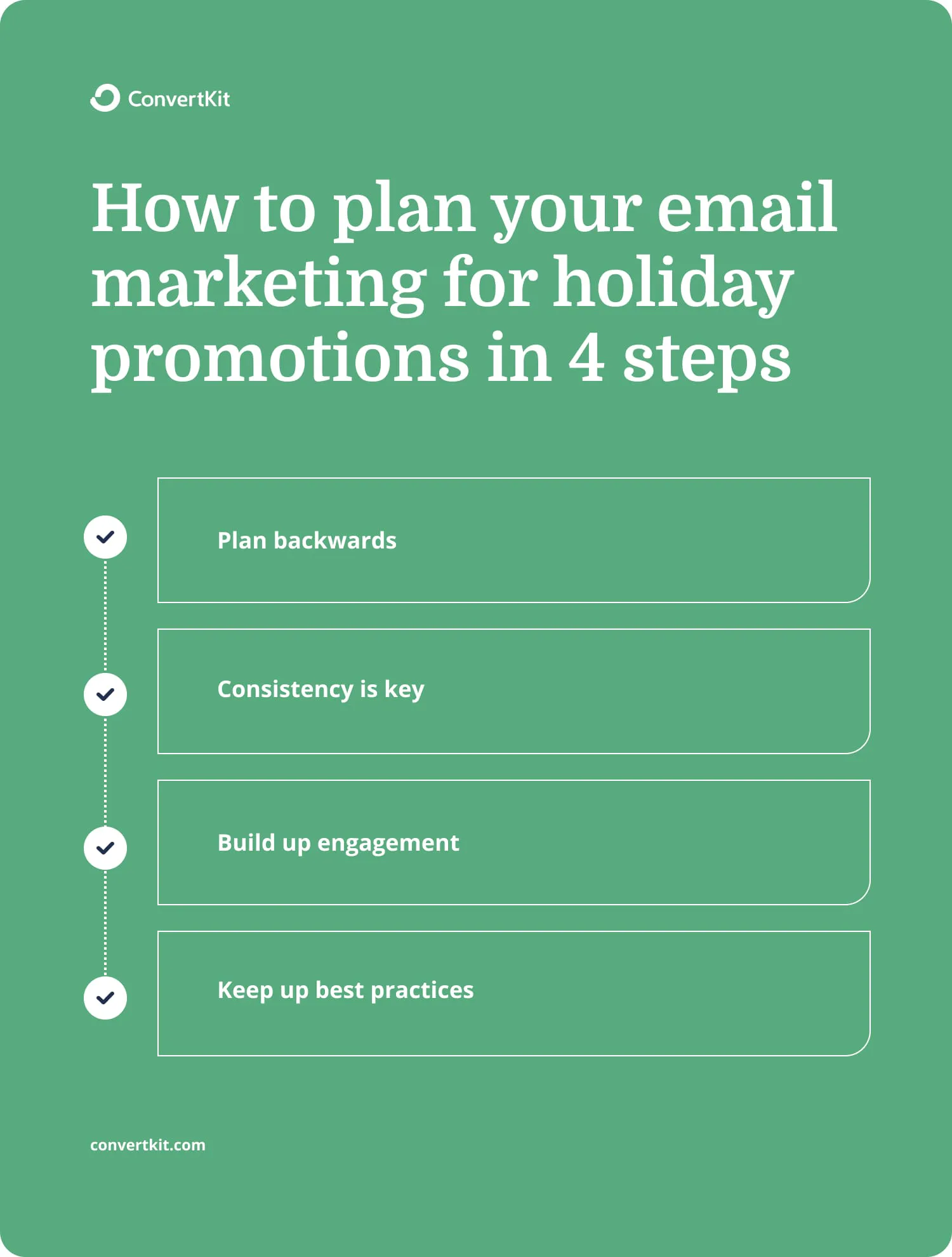 ConvertKit

How to plan your email marketing for holiday promotions in 4 steps

Plan backwards

Consistency is key

Build up engagement

Keep up best practices

convertkit.com